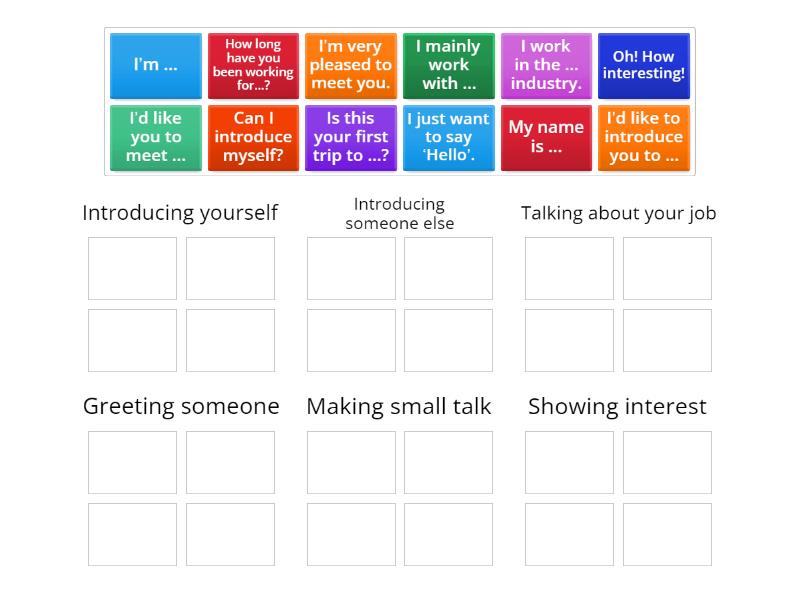 I'm ...

How long have you been working for...?

I'm very pleased to meet you.

I mainly work with ...

I work in the ... industry.

Oh! How interesting!

I'd like you to meet ...

Can I introduce myself?

Is this your first trip to ...?

I just want to say 'Hello'.

My name is ...

I'd like to introduce you to ...

Introducing yourself

Introducing someone else

Talking about your job

Greeting someone

Making small talk

Showing interest